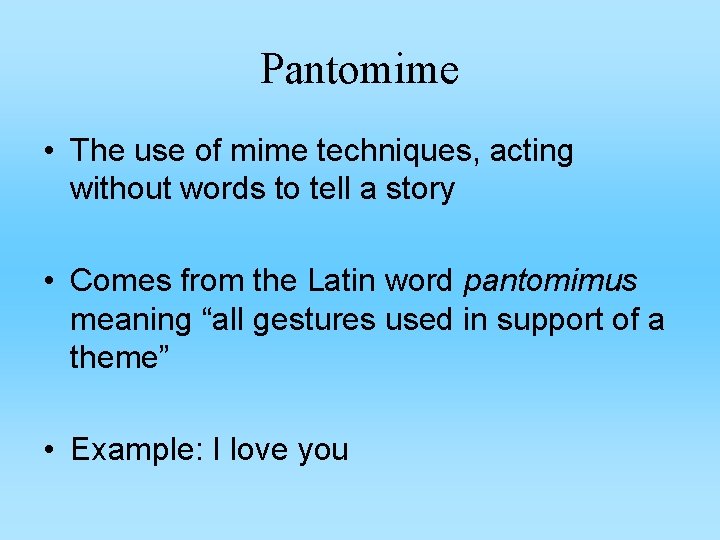 Pantomime

• The use of mime techniques, acting without words to tell a story

• Comes from the Latin word pantomimus meaning “all gestures used in support of a theme”

• Example: I love you